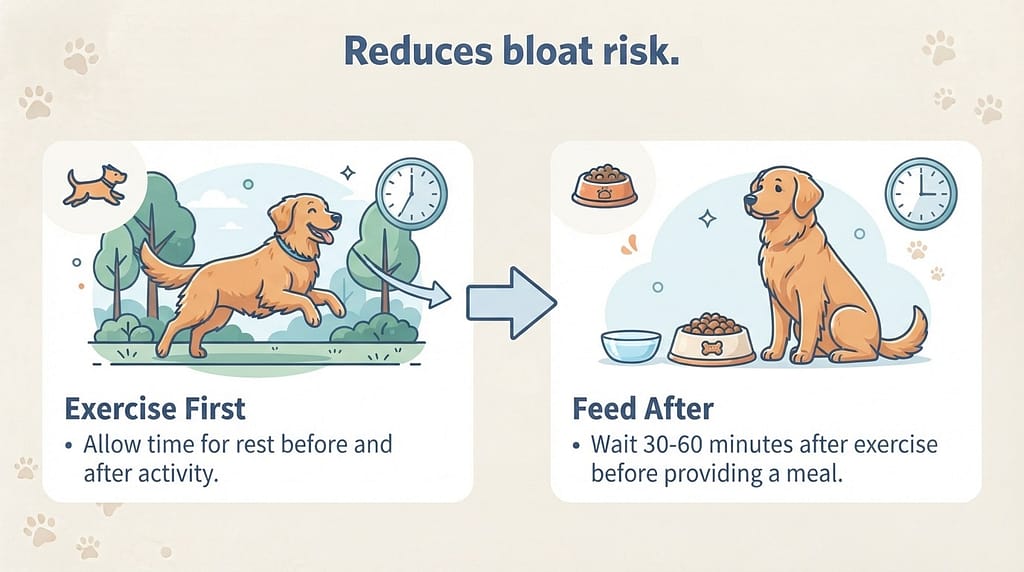 Reduces bloat risk.

Exercise First
• Allow time for rest before and after activity.

Feed After
• Wait 30-60 minutes after exercise before providing a meal.